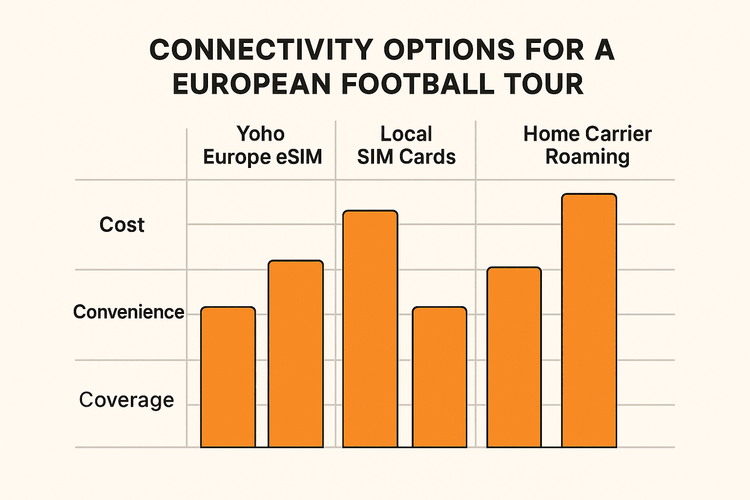 CONNECTIVITY OPTIONS FOR A EUROPEAN FOOTBALL TOUR

Yoho Europe eSIM

Local SIM Cards

Home Carrier Roaming

Cost

Convenience

Coverage